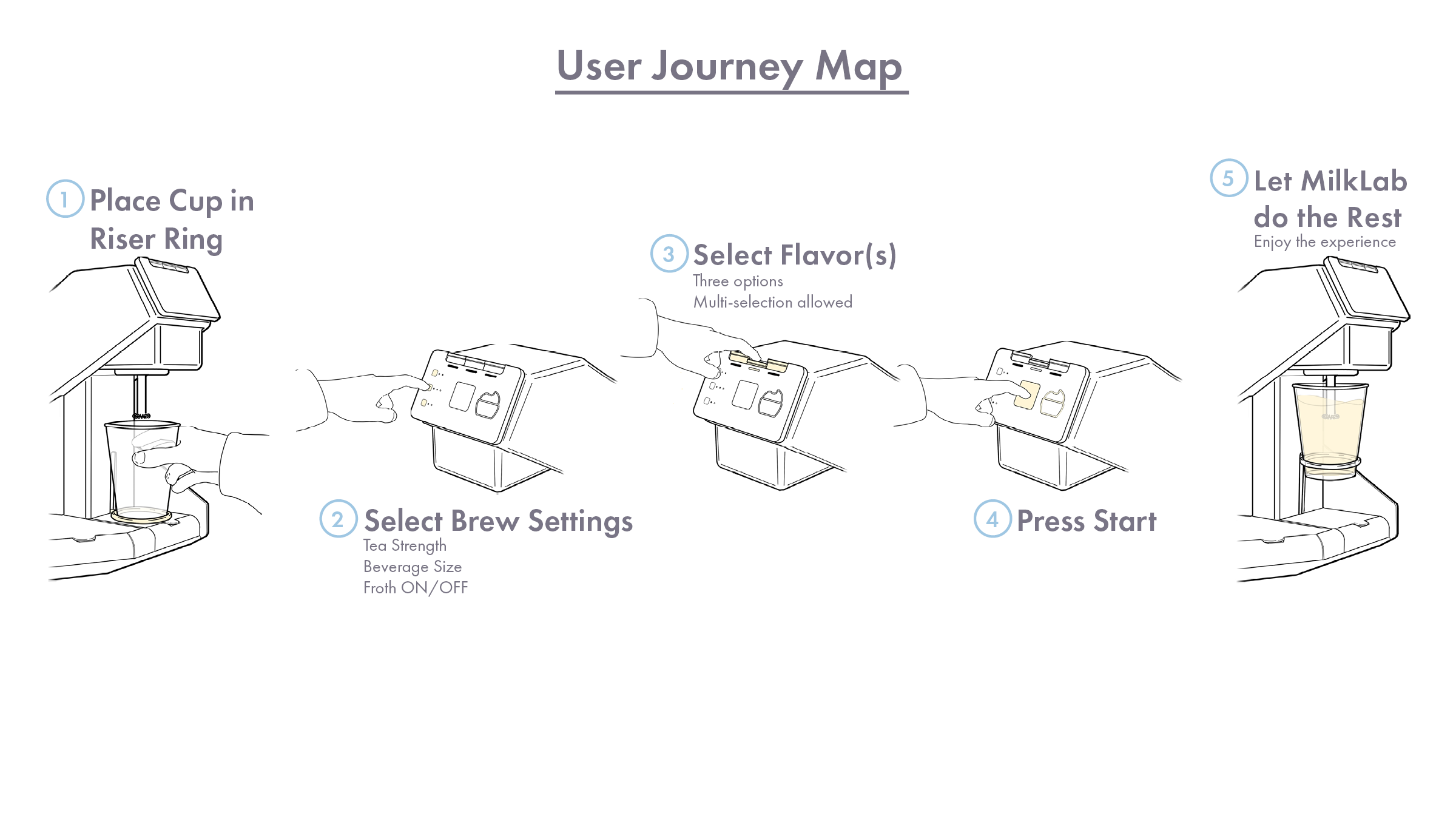 User Journey Map

1 Place Cup in Riser Ring

2 Select Brew Settings
Tea Strength
Beverage Size
Froth ON/OFF

3 Select Flavor(s)
Three options
Multi-selection allowed

4 Press Start

5 Let MilkLab do the Rest
Enjoy the experience